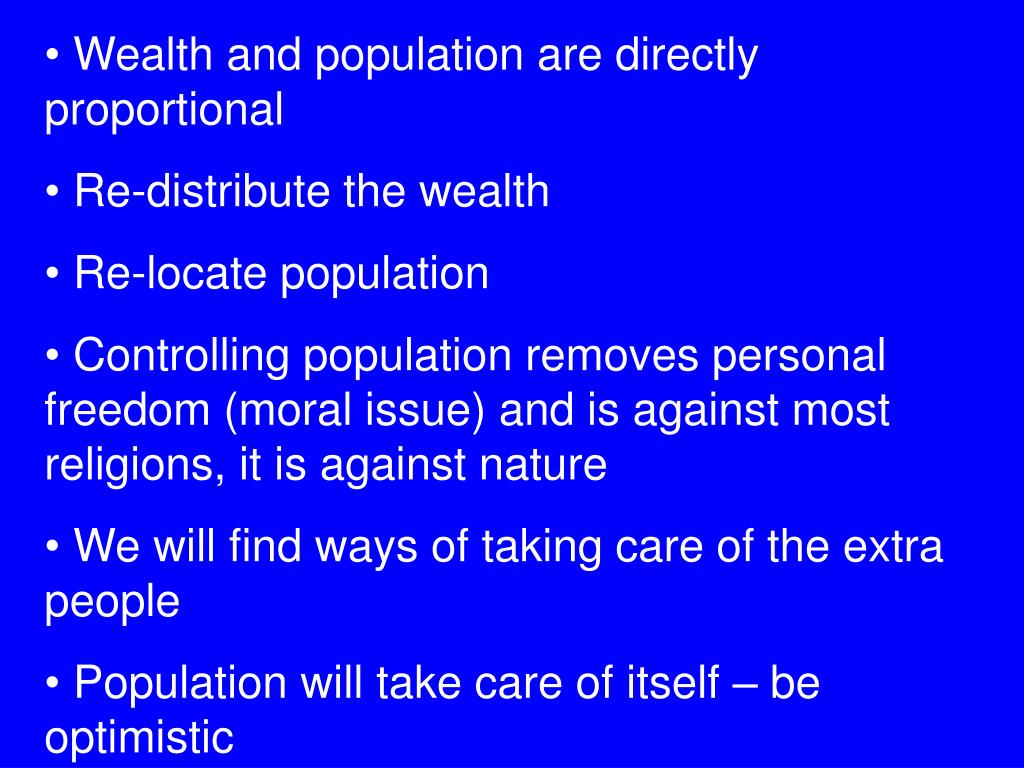 • Wealth and population are directly proportional

• Re-distribute the wealth

• Re-locate population

• Controlling population removes personal freedom (moral issue) and is against most religions, it is against nature

• We will find ways of taking care of the extra people

• Population will take care of itself – be optimistic